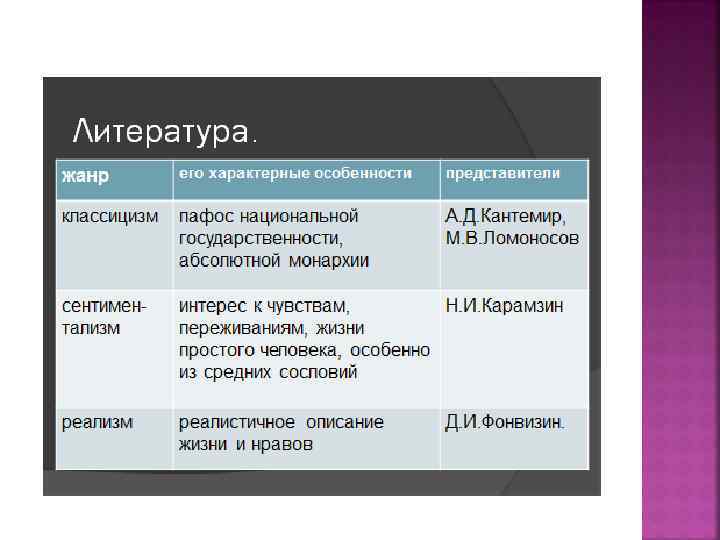 Литература.

| жанр | его характерные особенности | представители |
|---|---|---|
| классицизм | пафос национальной государственности, абсолютной монархии | А.Д.Кантемир, М.В.Ломоносов |
| сентиментализм | интерес к чувствам, переживаниям, жизни простого человека, особенно из средних сословий | Н.И.Карамзин |
| реализм | реалистичное описание жизни и нравов | Д.И.Фонвизин. |